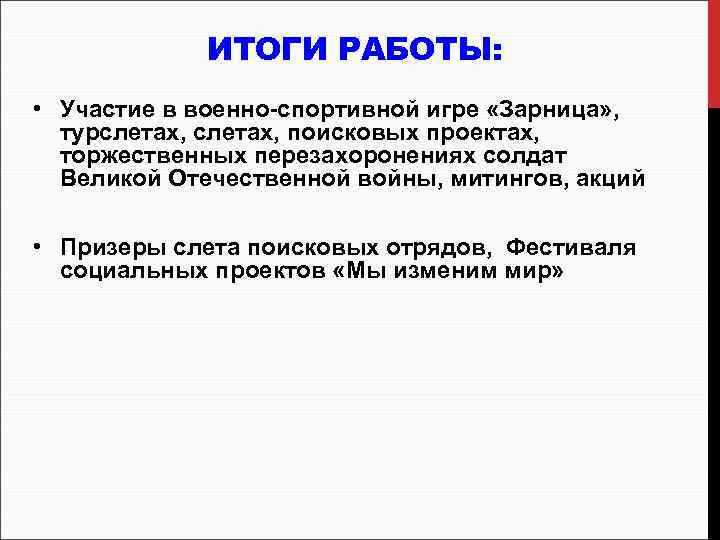 ИТОГИ РАБОТЫ:

• Участие в военно-спортивной игре «Зарница», турслетах, слетах, поисковых проектах, торжественных перезахоронениях солдат Великой Отечественной войны, митингов, акций

• Призеры слета поисковых отрядов, Фестиваля социальных проектов «Мы изменим мир»